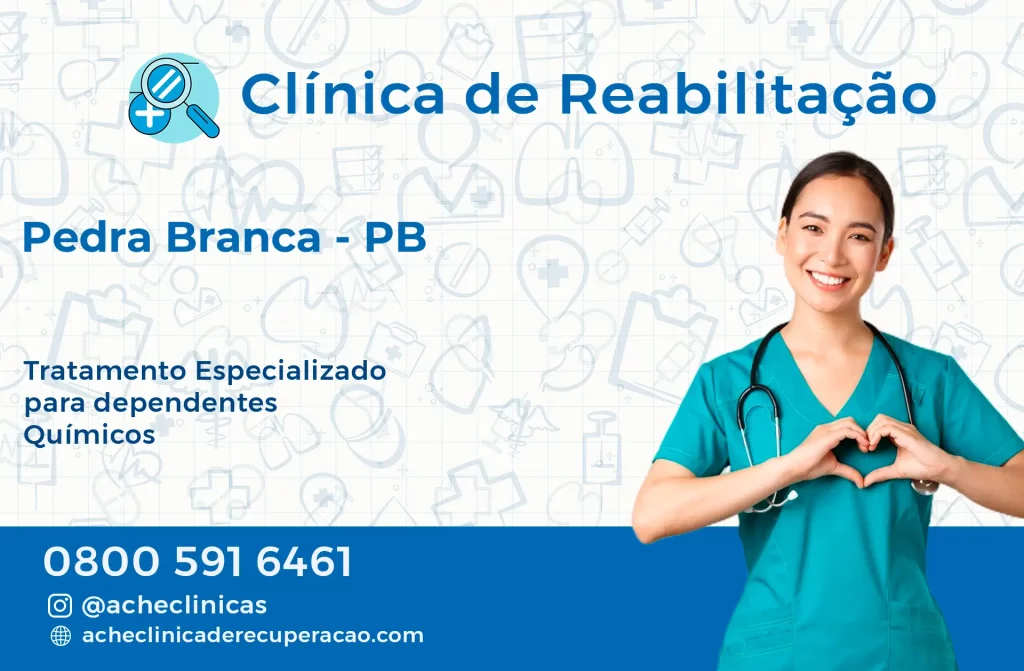 Clínica de Reabilitação

Pedra Branca - PB

Tratamento Especializado para dependentes Químicos

0800 591 6461

@acheclinicas

acheclinicaderecuperacao.com